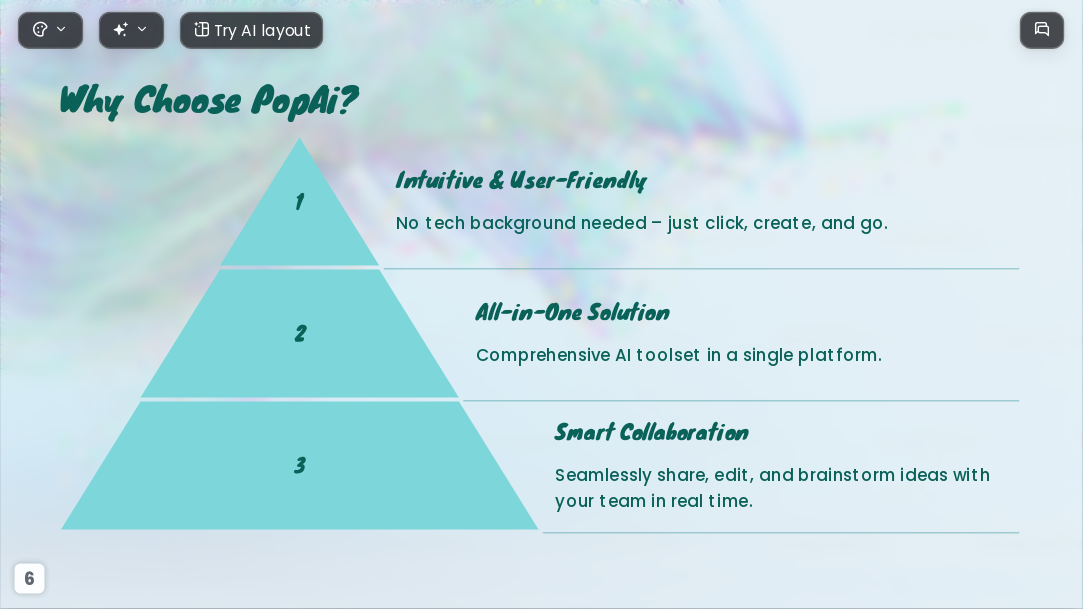 Try AI layout

Why Choose PopAi?

1

Intuitive & User-Friendly

No tech background needed – just click, create, and go.

2

All-in-One Solution

Comprehensive AI toolset in a single platform.

3

Smart Collaboration

Seamlessly share, edit, and brainstorm ideas with your team in real time.

6